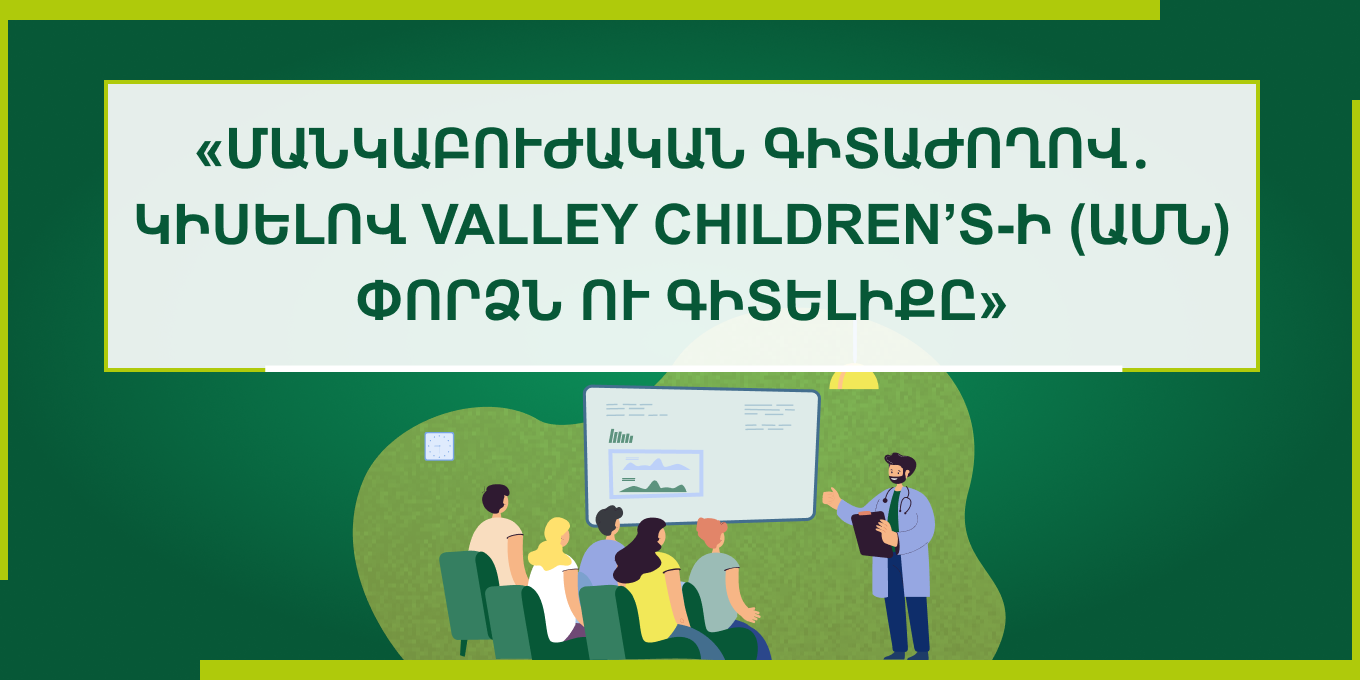 «ՄԱՆԿԱԲՈՒԺԱԿԱՆ ԳԻՏԱԺՈՂՈՎ. ԿԻՍԵԼՈՎ VALLEY CHILDREN’S-Ի (ԱՄՆ) ՓՈՐՁՆ ՈՒ ԳԻՏԵԼԻՔԸ»